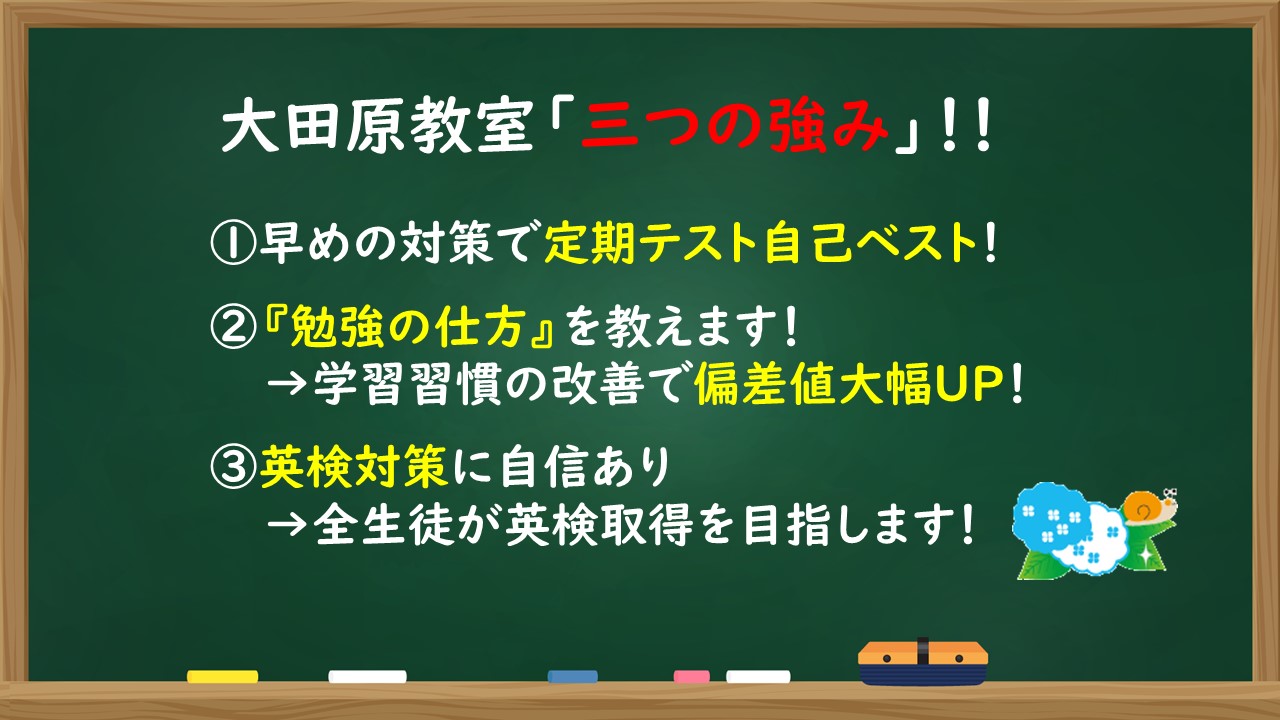 大田原教室「三つの強み」!!

①早めの対策で定期テスト自己ベスト!

②『勉強の仕方』を教えます!
→学習習慣の改善で偏差値大幅UP!

③英検対策に自信あり
→全生徒が英検取得を目指します!